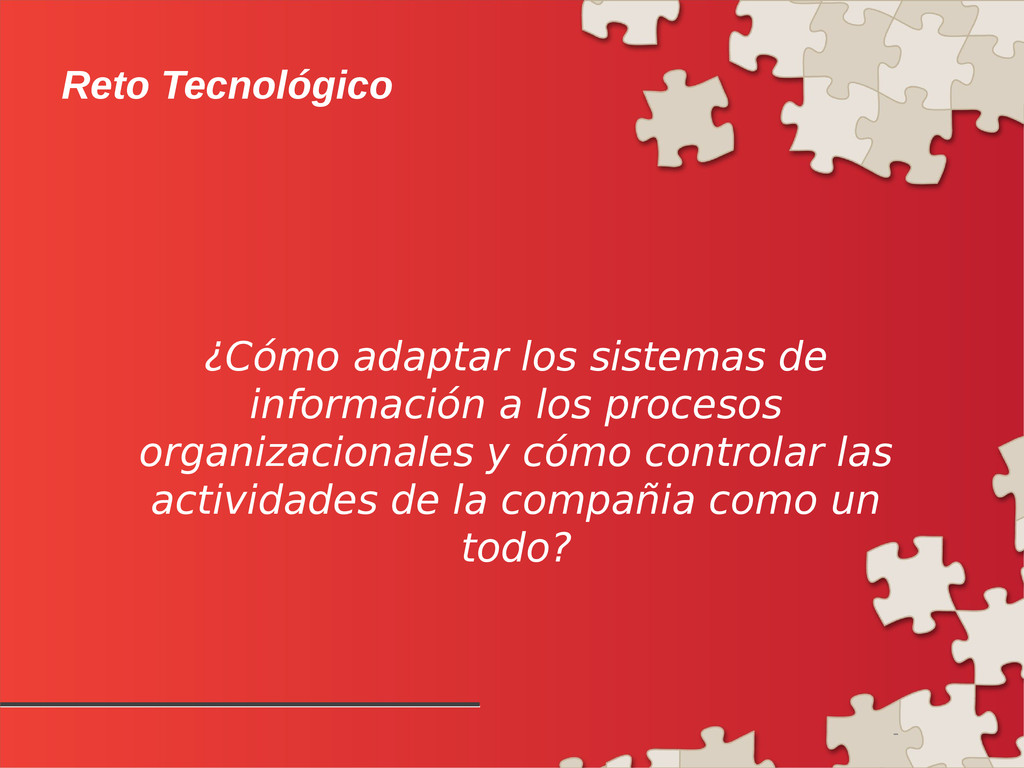 Reto Tecnológico

¿Cómo adaptar los sistemas de información a los procesos organizacionales y cómo controlar las actividades de la compañia como un todo?